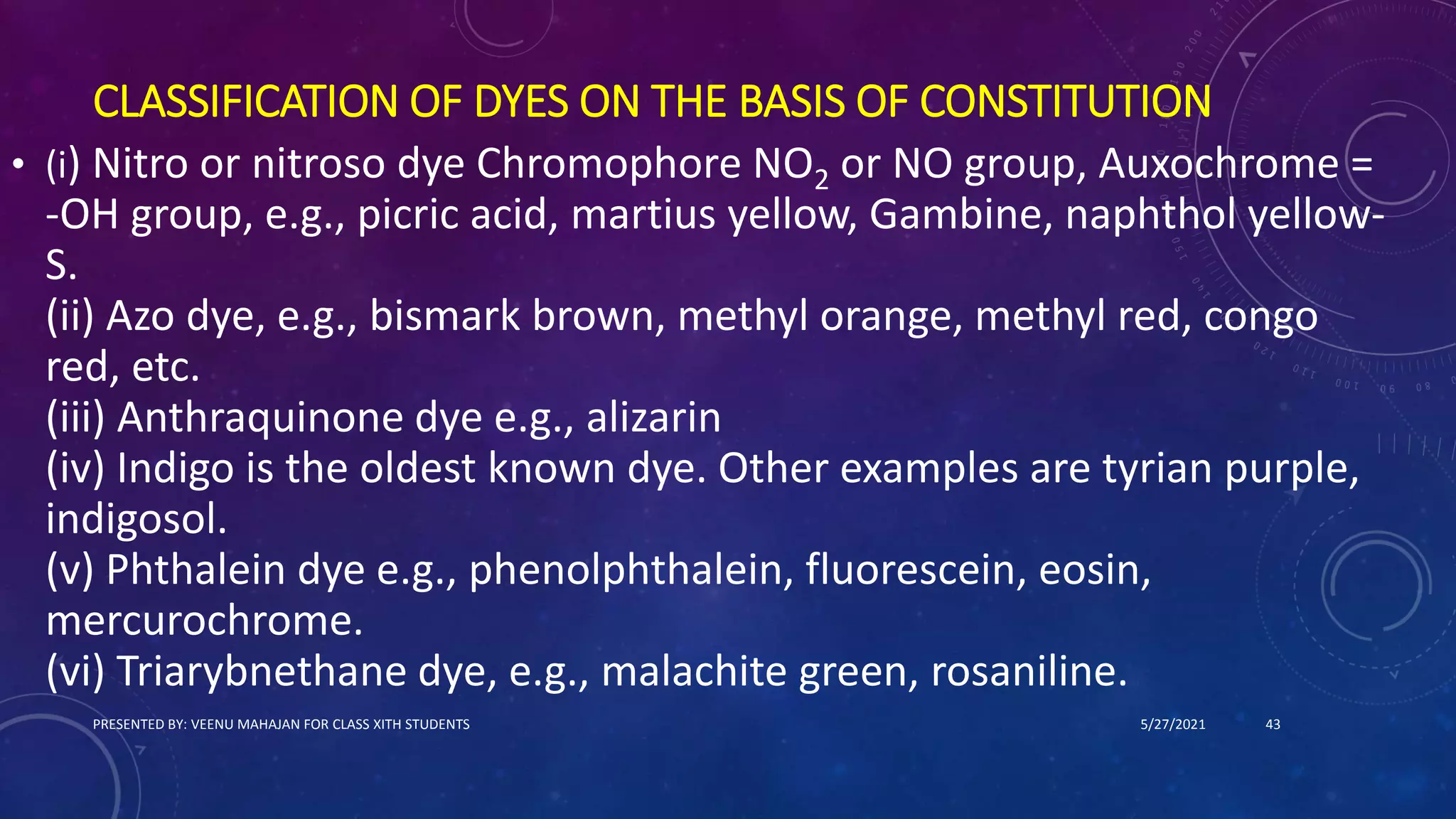 CLASSIFICATION OF DYES ON THE BASIS OF CONSTITUTION

• (i) Nitro or nitroso dye Chromophore $NO_2$ or NO group, Auxochrome = -OH group, e.g., picric acid, martius yellow, Gambine, naphthol yellow-S.
(ii) Azo dye, e.g., bismark brown, methyl orange, methyl red, congo red, etc.
(iii) Anthraquinone dye e.g., alizarin
(iv) Indigo is the oldest known dye. Other examples are tyrian purple, indigosol.
(v) Phthalein dye e.g., phenolphthalein, fluorescein, eosin, mercurochrome.
(vi) Triarybnethane dye, e.g., malachite green, rosaniline.

PRESENTED BY: VEENU MAHAJAN FOR CLASS XITH STUDENTS

5/27/2021

43